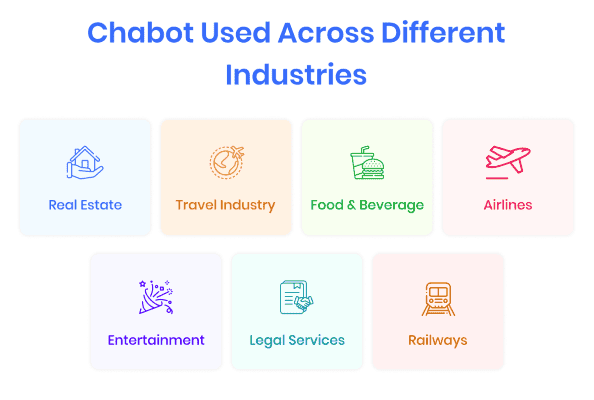 Chabot Used Across Different Industries

Real Estate

Travel Industry

Food & Beverage

Airlines

Entertainment

Legal Services

Railways